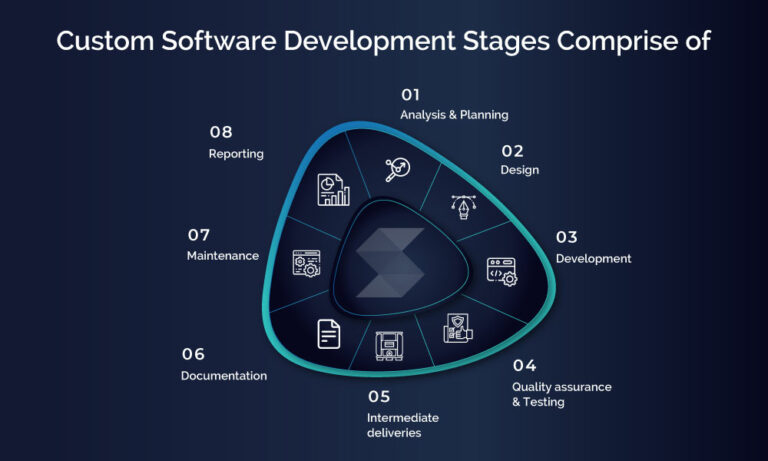 Custom Software Development Stages Comprise of

01
Analysis & Planning

02
Design

03
Development

04
Quality assurance & Testing

05
Intermediate deliveries

06
Documentation

07
Maintenance

08
Reporting